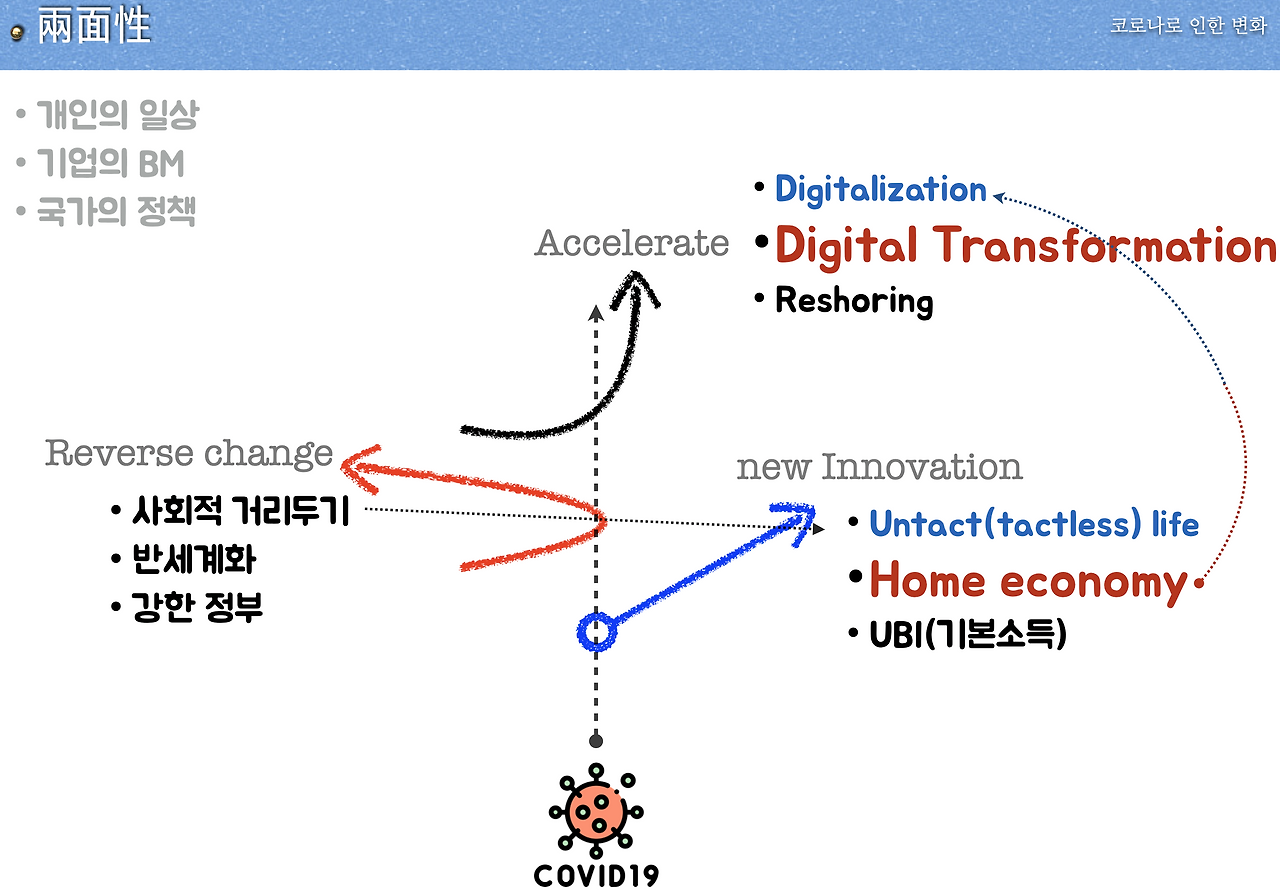 兩面性

코로나로 인한 변화

• 개인의 일상
• 기업의 BM
• 국가의 정책

Accelerate

• Digitalization
• Digital Transformation
• Reshoring

Reverse change

• 사회적 거리두기
• 반세계화
• 강한 정부

new Innovation

• Untact(tactless) life
• Home economy
• UBI(기본소득)

COVID19